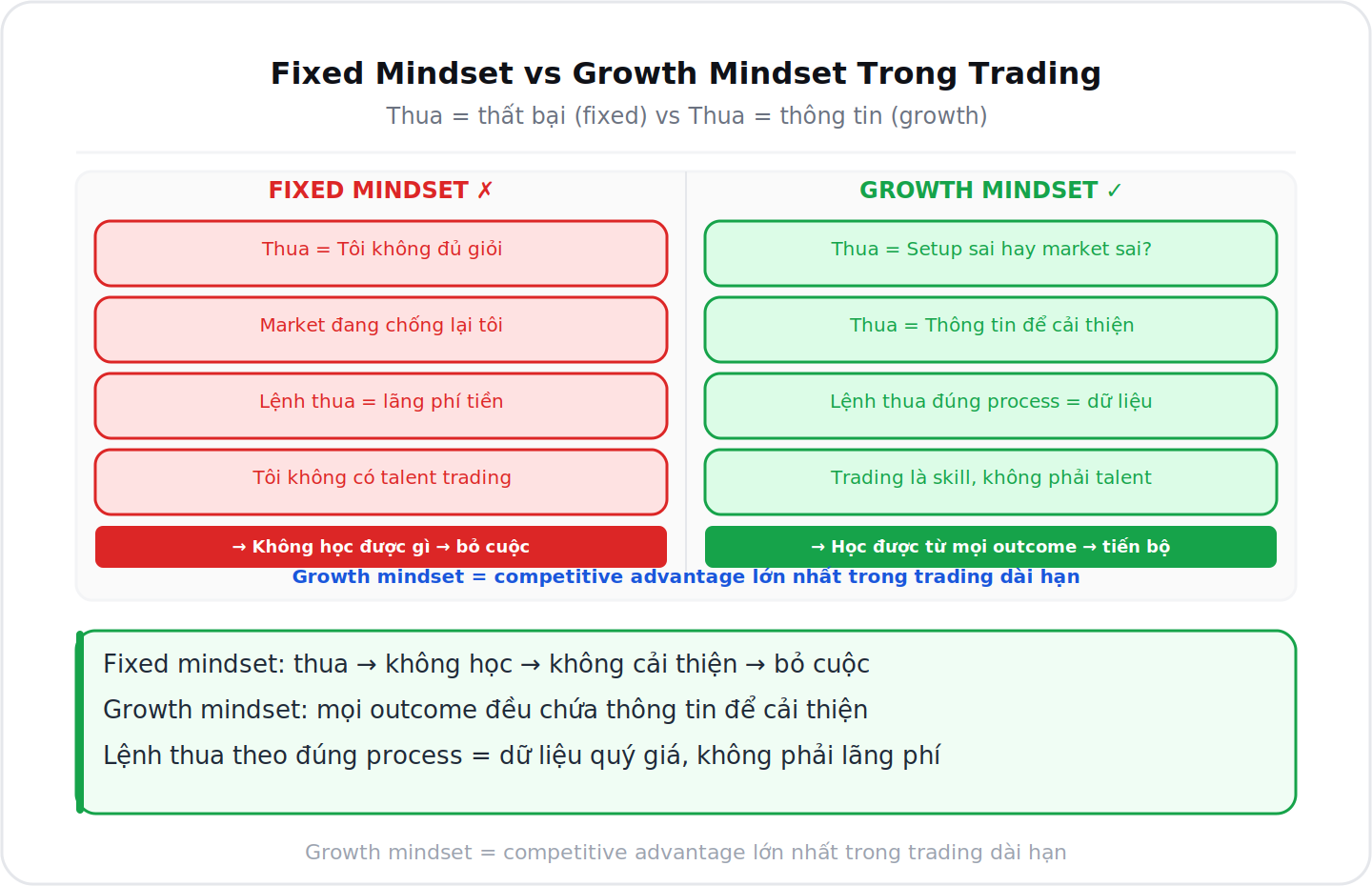 Fixed Mindset vs Growth Mindset Trong Trading

Thua = thất bại (fixed) vs Thua = thông tin (growth)

FIXED MINDSET ✗

Thua = Tôi không đủ giỏi

Market đang chống lại tôi

Lệnh thua = lãng phí tiền

Tôi không có talent trading

→ Không học được gì → bỏ cuộc

GROWTH MINDSET ✓

Thua = Setup sai hay market sai?

Thua = Thông tin để cải thiện

Lệnh thua đúng process = dữ liệu

Trading là skill, không phải talent

→ Học được từ mọi outcome → tiến bộ

Growth mindset = competitive advantage lớn nhất trong trading dài hạn

Fixed mindset: thua → không học → không cải thiện → bỏ cuộc

Growth mindset: mọi outcome đều chứa thông tin để cải thiện

Lệnh thua theo đúng process = dữ liệu quý giá, không phải lãng phí

Growth mindset = competitive advantage lớn nhất trong trading dài hạn